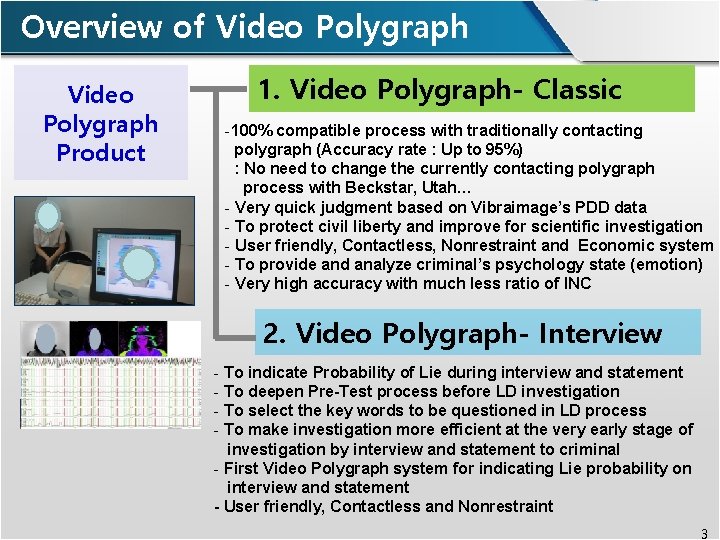 Overview of Video Polygraph

Video Polygraph Product

1. Video Polygraph- Classic

-100% compatible process with traditionally contacting polygraph (Accuracy rate : Up to 95%)
: No need to change the currently contacting polygraph process with Beckstar, Utah...
- Very quick judgment based on Vibraimage's PDD data
- To protect civil liberty and improve for scientific investigation
- User friendly, Contactless, Nonrestraint and Economic system
- To provide and analyze criminal's psychology state (emotion)
- Very high accuracy with much less ratio of INC

2. Video Polygraph- Interview

- To indicate Probability of Lie during interview and statement
- To deepen Pre-Test process before LD investigation
- To select the key words to be questioned in LD process
- To make investigation more efficient at the very early stage of investigation by interview and statement to criminal
- First Video Polygraph system for indicating Lie probability on interview and statement
- User friendly, Contactless and Nonrestraint

3